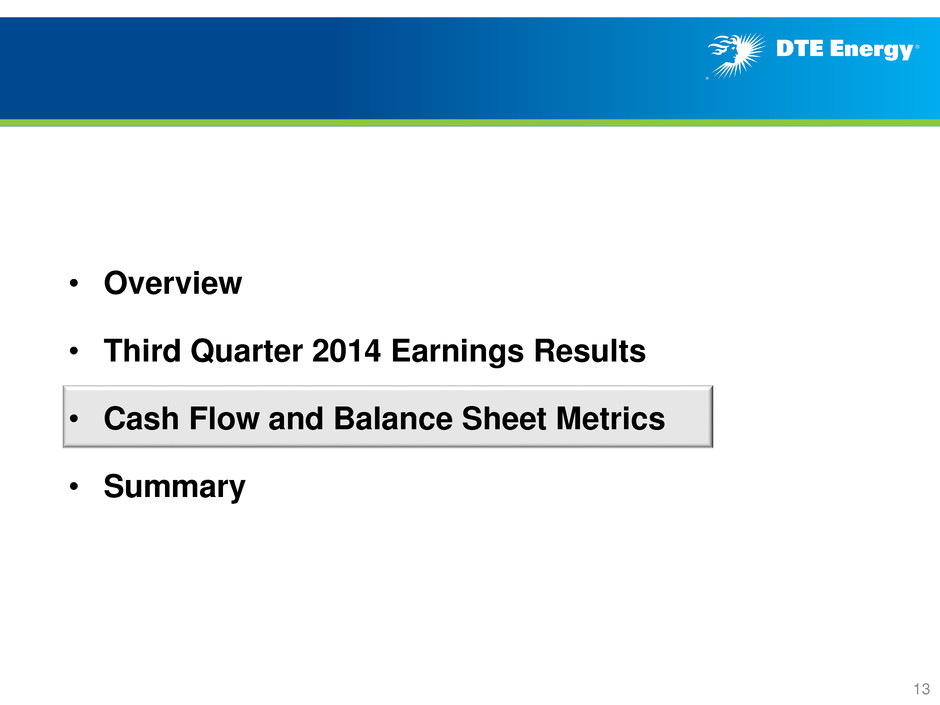 DTE Energy®

• Overview

• Third Quarter 2014 Earnings Results

• Cash Flow and Balance Sheet Metrics

• Summary

13